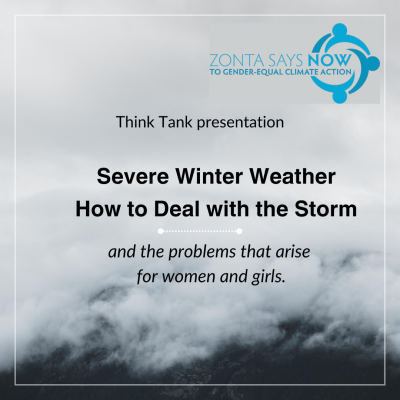 ZONTA SAYS NOW
TO GENDER-EQUAL CLIMATE ACTION

Think Tank presentation

Severe Winter Weather
How to Deal with the Storm

and the problems that arise for women and girls.